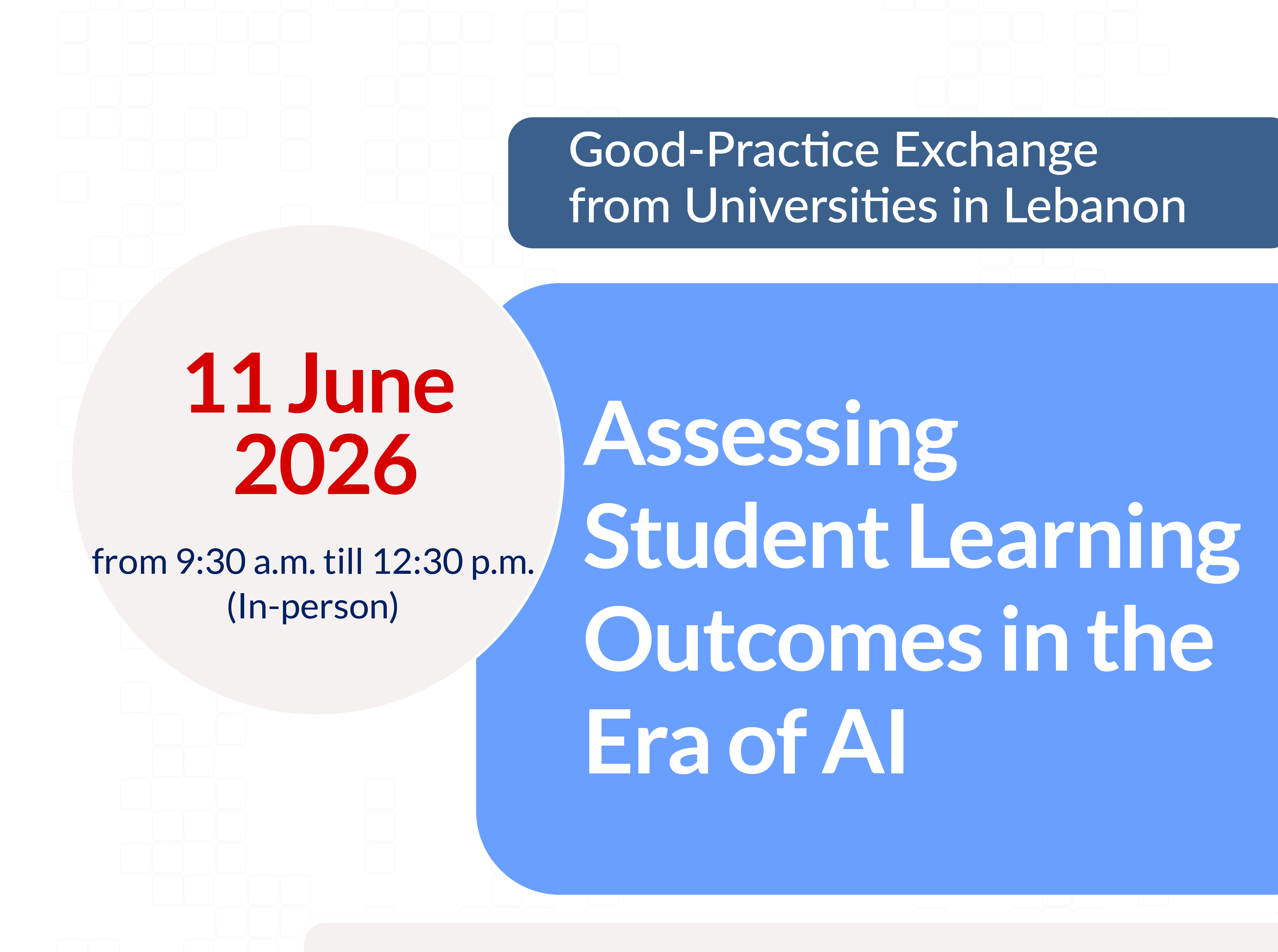 Good-Practice Exchange from Universities in Lebanon

11 June 2026

from 9:30 a.m. till 12:30 p.m. (In-person)

Assessing Student Learning Outcomes in the Era of AI